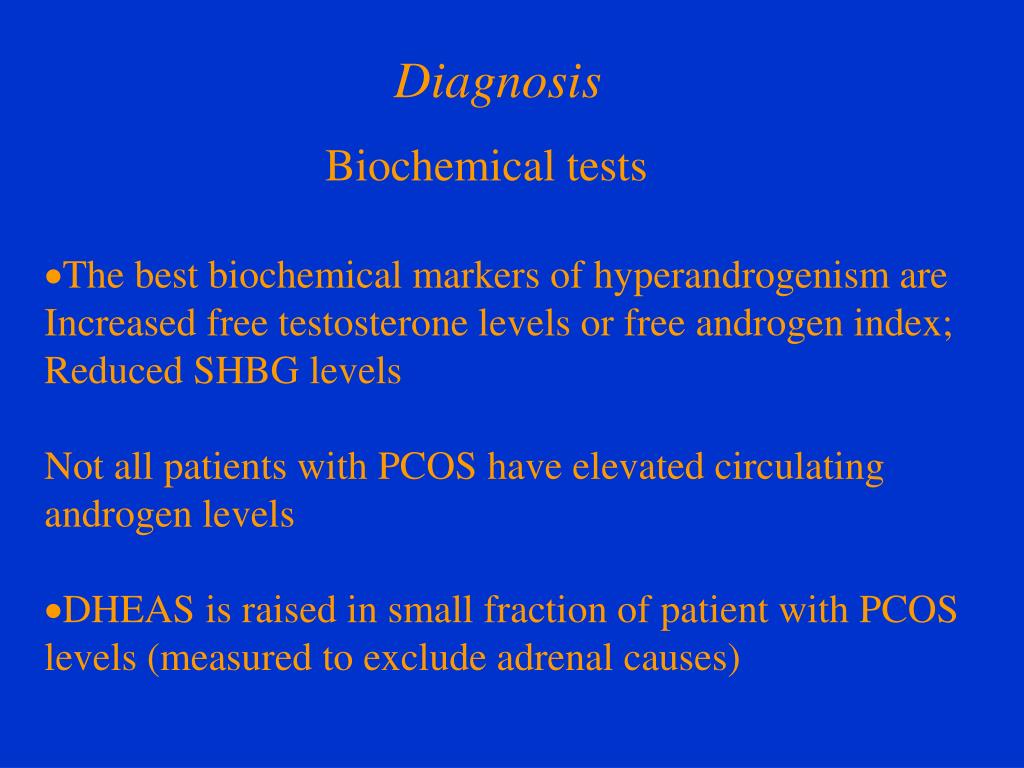 Diagnosis

Biochemical tests

•The best biochemical markers of hyperandrogenism are Increased free testosterone levels or free androgen index; Reduced SHBG levels

Not all patients with PCOS have elevated circulating androgen levels

•DHEAS is raised in small fraction of patient with PCOS levels (measured to exclude adrenal causes)